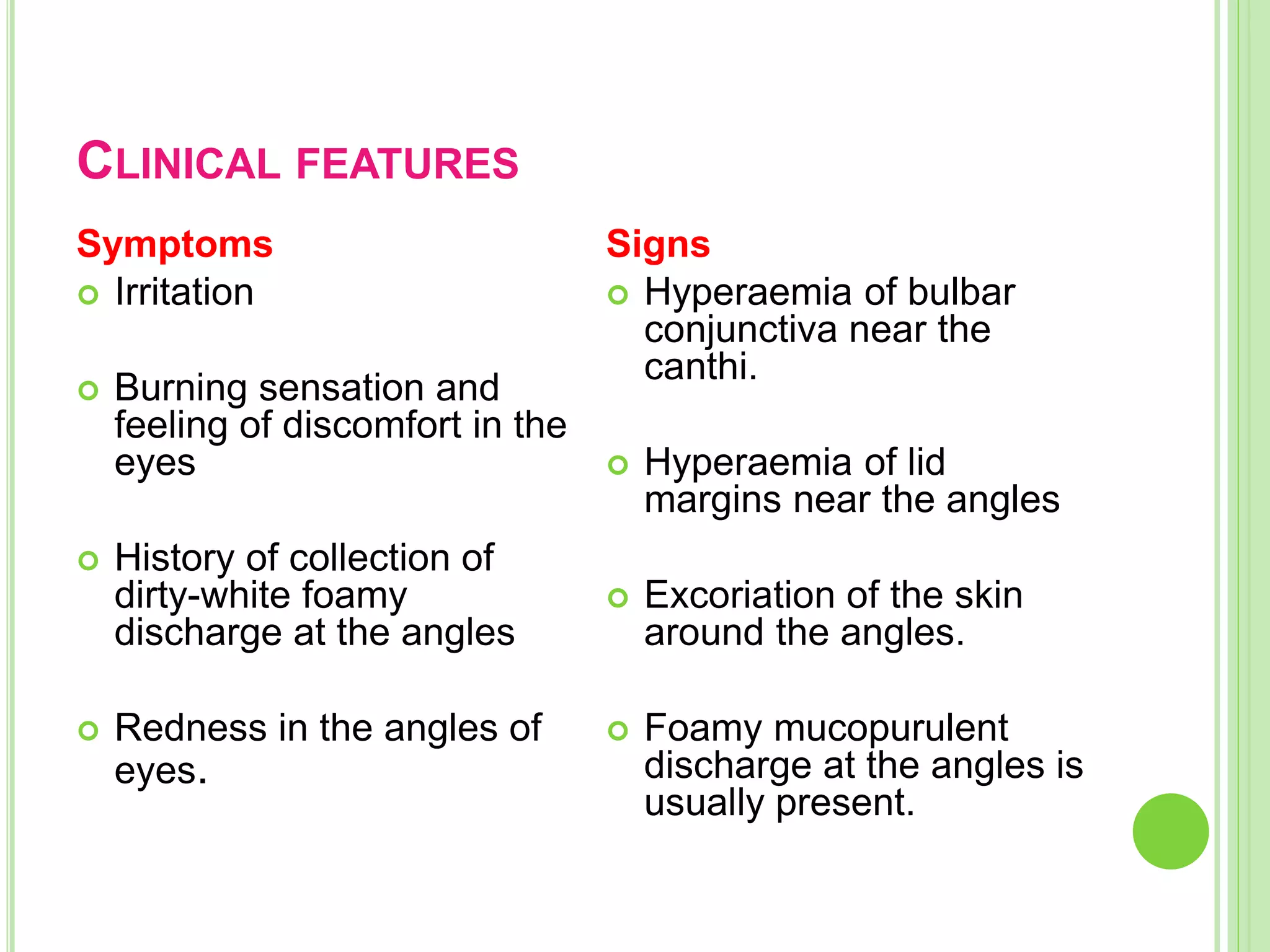 CLINICAL FEATURES

Symptoms

Irritation

Burning sensation and feeling of discomfort in the eyes

History of collection of dirty-white foamy discharge at the angles

Redness in the angles of eyes.

Signs

Hyperaemia of bulbar conjunctiva near the canthi.

Hyperaemia of lid margins near the angles

Excoriation of the skin around the angles.

Foamy mucopurulent discharge at the angles is usually present.